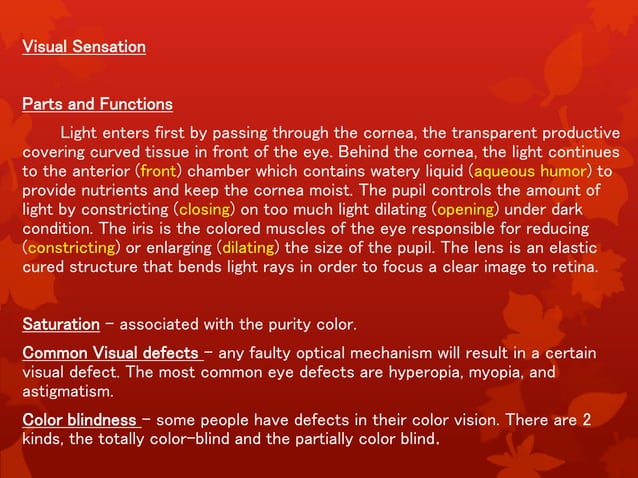 Visual Sensation

Parts and Functions

Light enters first by passing through the cornea, the transparent productive covering curved tissue in front of the eye. Behind the cornea, the light continues to the anterior (front) chamber which contains watery liquid (aqueous humor) to provide nutrients and keep the cornea moist. The pupil controls the amount of light by constricting (closing) on too much light dilating (opening) under dark condition. The iris is the colored muscles of the eye responsible for reducing (constricting) or enlarging (dilating) the size of the pupil. The lens is an elastic cured structure that bends light rays in order to focus a clear image to retina.

Saturation – associated with the purity color.

Common Visual defects – any faulty optical mechanism will result in a certain visual defect. The most common eye defects are hyperopia, myopia, and astigmatism.

Color blindness – some people have defects in their color vision. There are 2 kinds, the totally color-blind and the partially color blind.